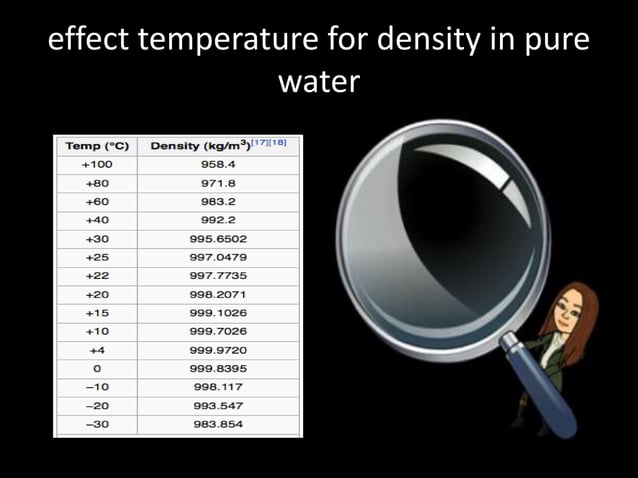 effect temperature for density in pure water

| Temp (°C) | Density (kg/m$^3$)[17][18] |
|---|---|
| +100 | 958.4 |
| +80 | 971.8 |
| +60 | 983.2 |
| +40 | 992.2 |
| +30 | 995.6502 |
| +25 | 997.0479 |
| +22 | 997.7735 |
| +20 | 998.2071 |
| +15 | 999.1026 |
| +10 | 999.7026 |
| +4 | 999.9720 |
| 0 | 999.8395 |
| −10 | 998.117 |
| −20 | 993.547 |
| −30 | 983.854 |